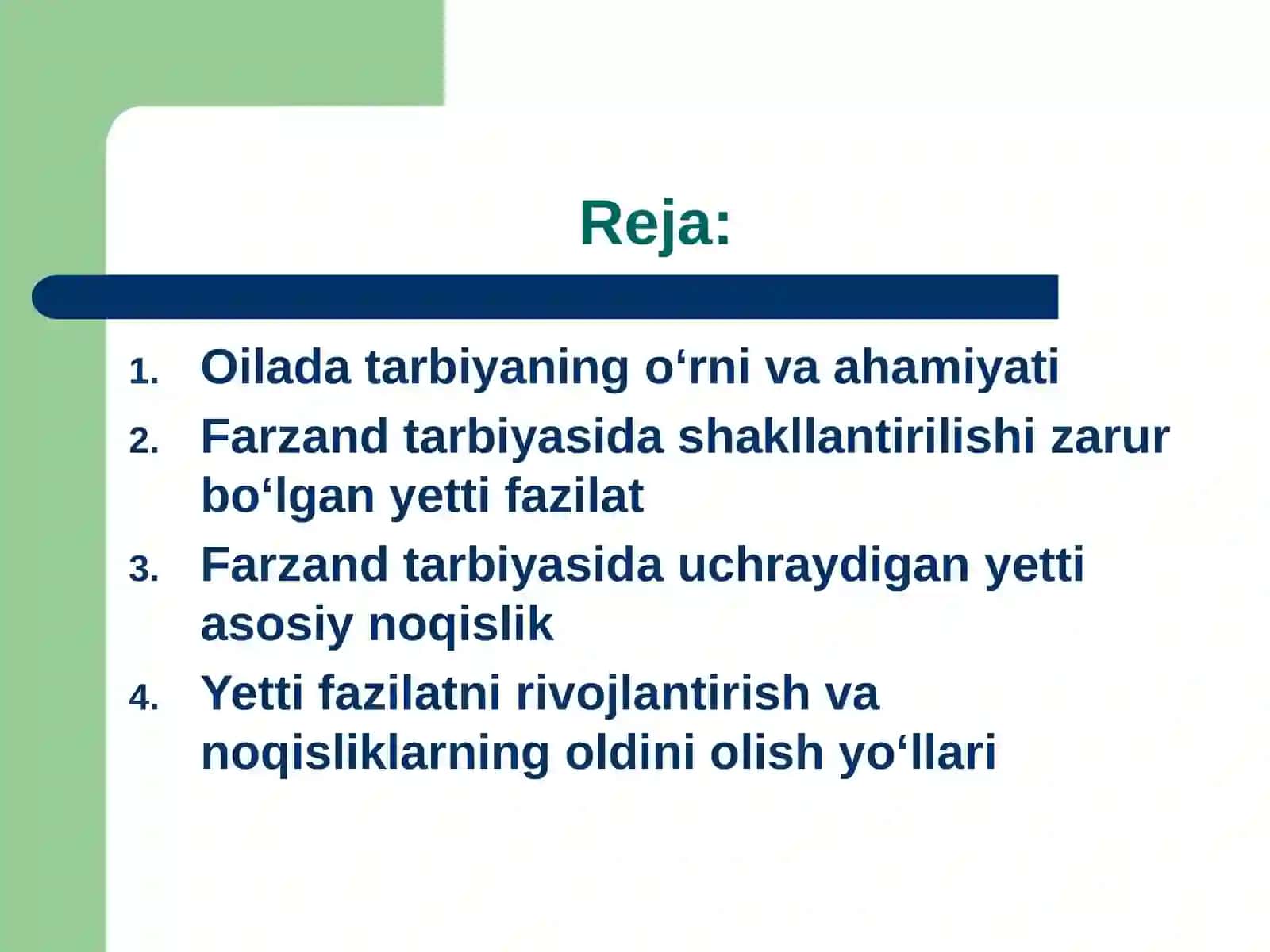 Reja:

1. Oilada tarbiyaning o‘rni va ahamiyati
2. Farzand tarbiyasida shakllantirilishi zarur bo‘lgan yetti fazilat
3. Farzand tarbiyasida uchraydigan yetti asosiy noqislik
4. Yetti fazilatni rivojlantirish va noqisliklarning oldini olish yo‘llari